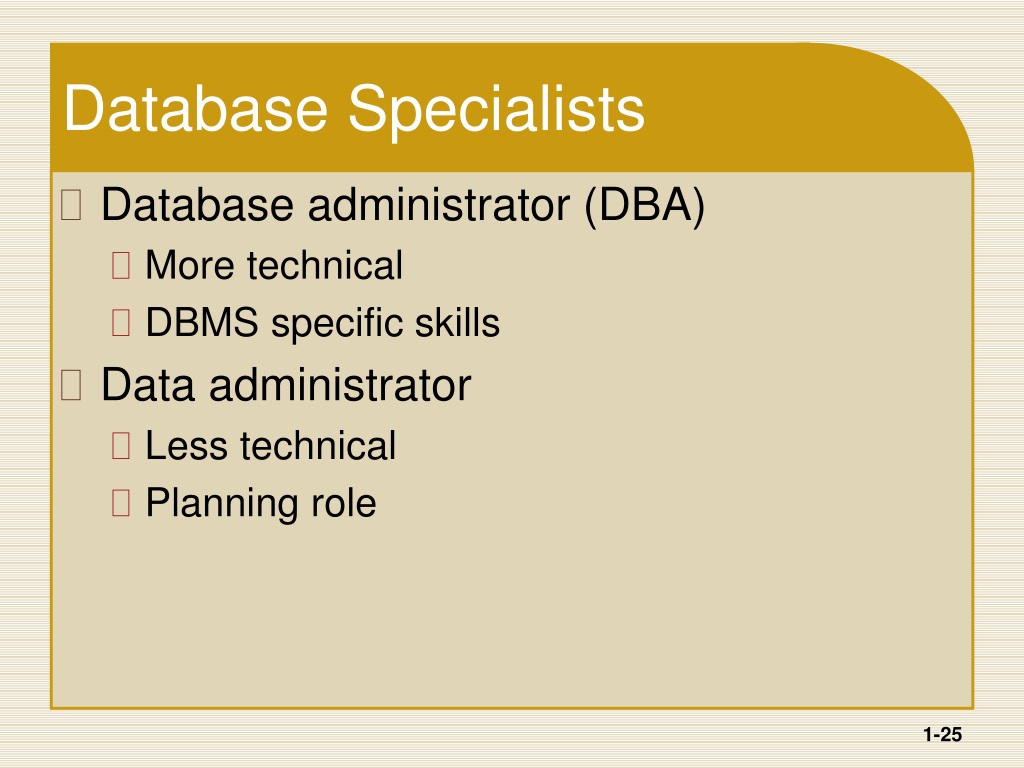 Database Specialists

Database administrator (DBA)

More technical

DBMS specific skills

Data administrator

Less technical

Planning role

1-25